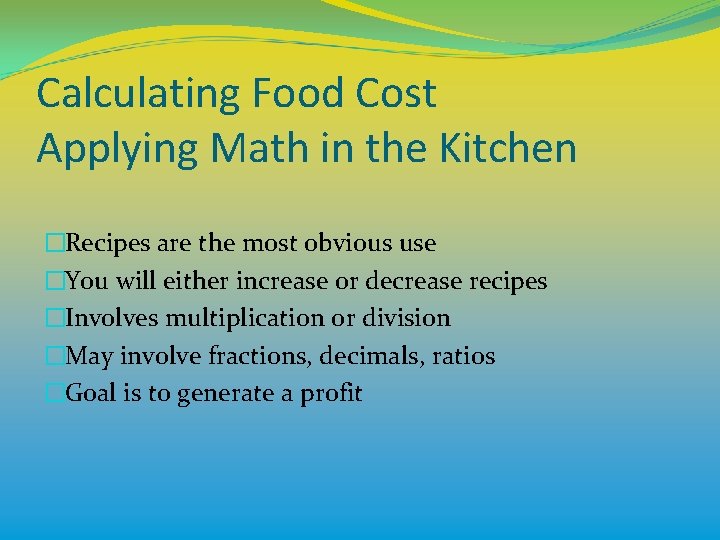 Calculating Food Cost
Applying Math in the Kitchen

□Recipes are the most obvious use
□You will either increase or decrease recipes
□Involves multiplication or division
□May involve fractions, decimals, ratios
□Goal is to generate a profit